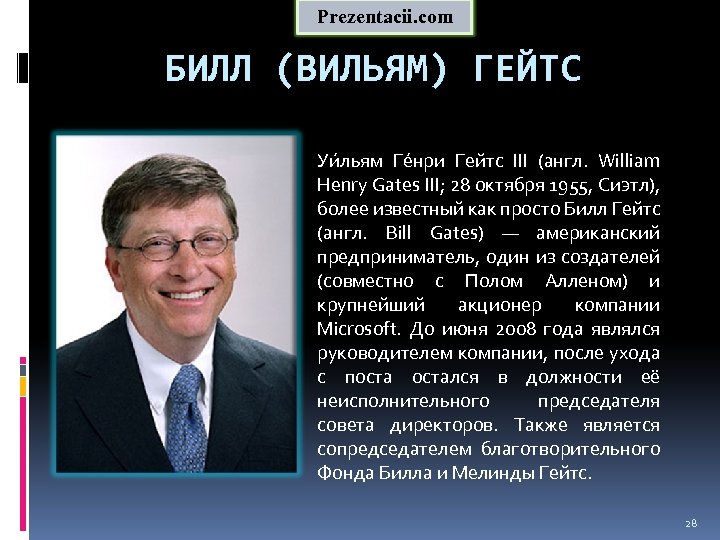 Prezentacii.com

БИЛЛ (ВИЛЬЯМ) ГЕЙТС

Уи́льям Ге́нри Гейтс III (англ. William Henry Gates III; 28 октября 1955, Сиэтл), более известный как просто Билл Гейтс (англ. Bill Gates) — американский предприниматель, один из создателей (совместно с Полом Алленом) и крупнейший акционер компании Microsoft. До июня 2008 года являлся руководителем компании, после ухода с поста остался в должности её неисполнительного председателя совета директоров. Также является сопредседателем благотворительного Фонда Билла и Мелинды Гейтс.

28